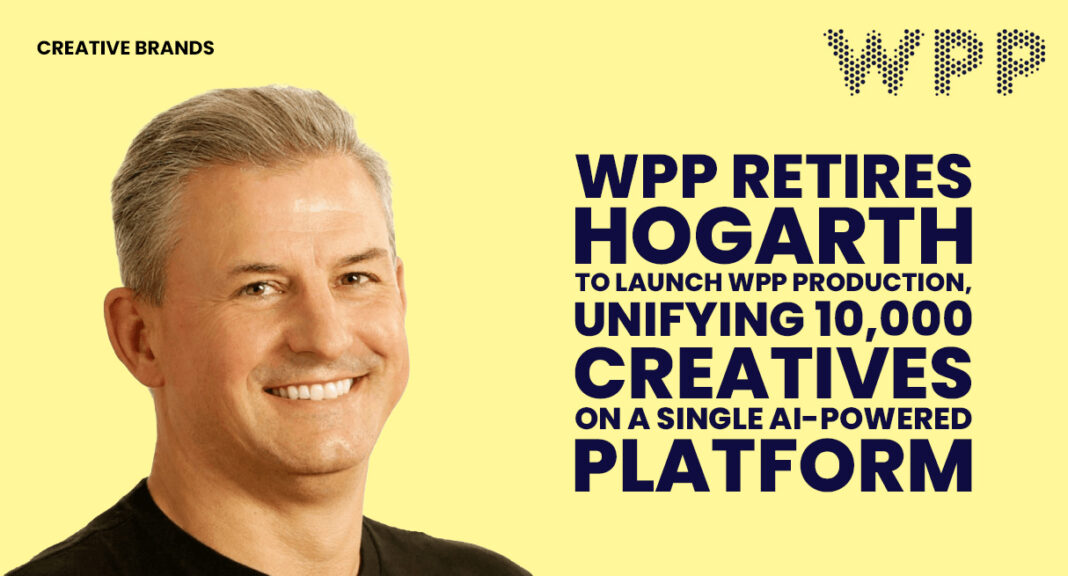 CREATIVE BRANDS

WPP

WPP RETIRES HOGARTH TO LAUNCH WPP PRODUCTION, UNIFYING 10,000 CREATIVES ON A SINGLE AI-POWERED PLATFORM